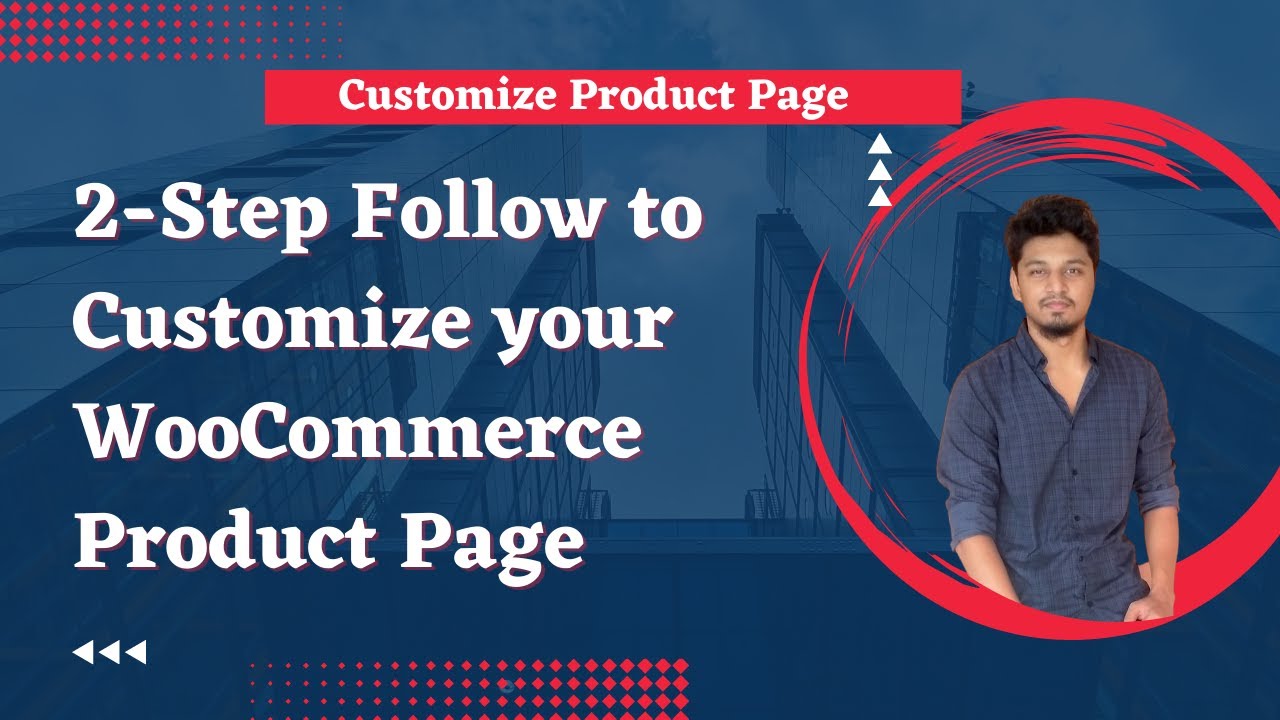 Customize Product Page

2-Step Follow to Customize your WooCommerce Product Page